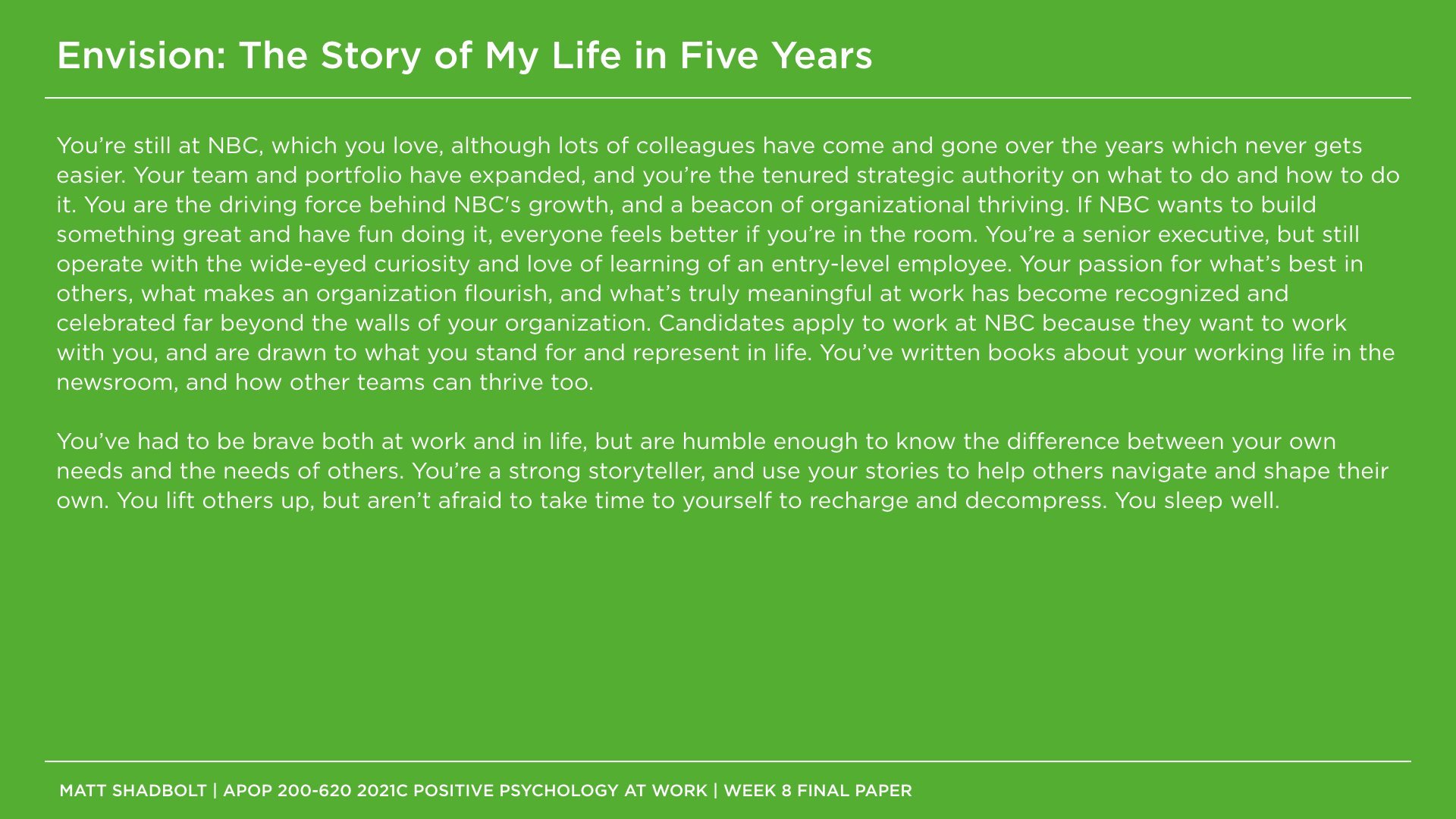 Envision: The Story of My Life in Five Years

You're still at NBC, which you love, although lots of colleagues have come and gone over the years which never gets easier. Your team and portfolio have expanded, and you're the tenured strategic authority on what to do and how to do it. You are the driving force behind NBC's growth, and a beacon of organizational thriving. If NBC wants to build something great and have fun doing it, everyone feels better if you're in the room. You're a senior executive, but still operate with the wide-eyed curiosity and love of learning of an entry-level employee. Your passion for what's best in others, what makes an organization flourish, and what's truly meaningful at work has become recognized and celebrated far beyond the walls of your organization. Candidates apply to work at NBC because they want to work with you, and are drawn to what you stand for and represent in life. You've written books about your working life in the newsroom, and how other teams can thrive too.

You've had to be brave both at work and in life, but are humble enough to know the difference between your own needs and the needs of others. You're a strong storyteller, and use your stories to help others navigate and shape their own. You lift others up, but aren't afraid to take time to yourself to recharge and decompress. You sleep well.

MATT SHADBOLT | APOP 200-620 2021C POSITIVE PSYCHOLOGY AT WORK | WEEK 8 FINAL PAPER